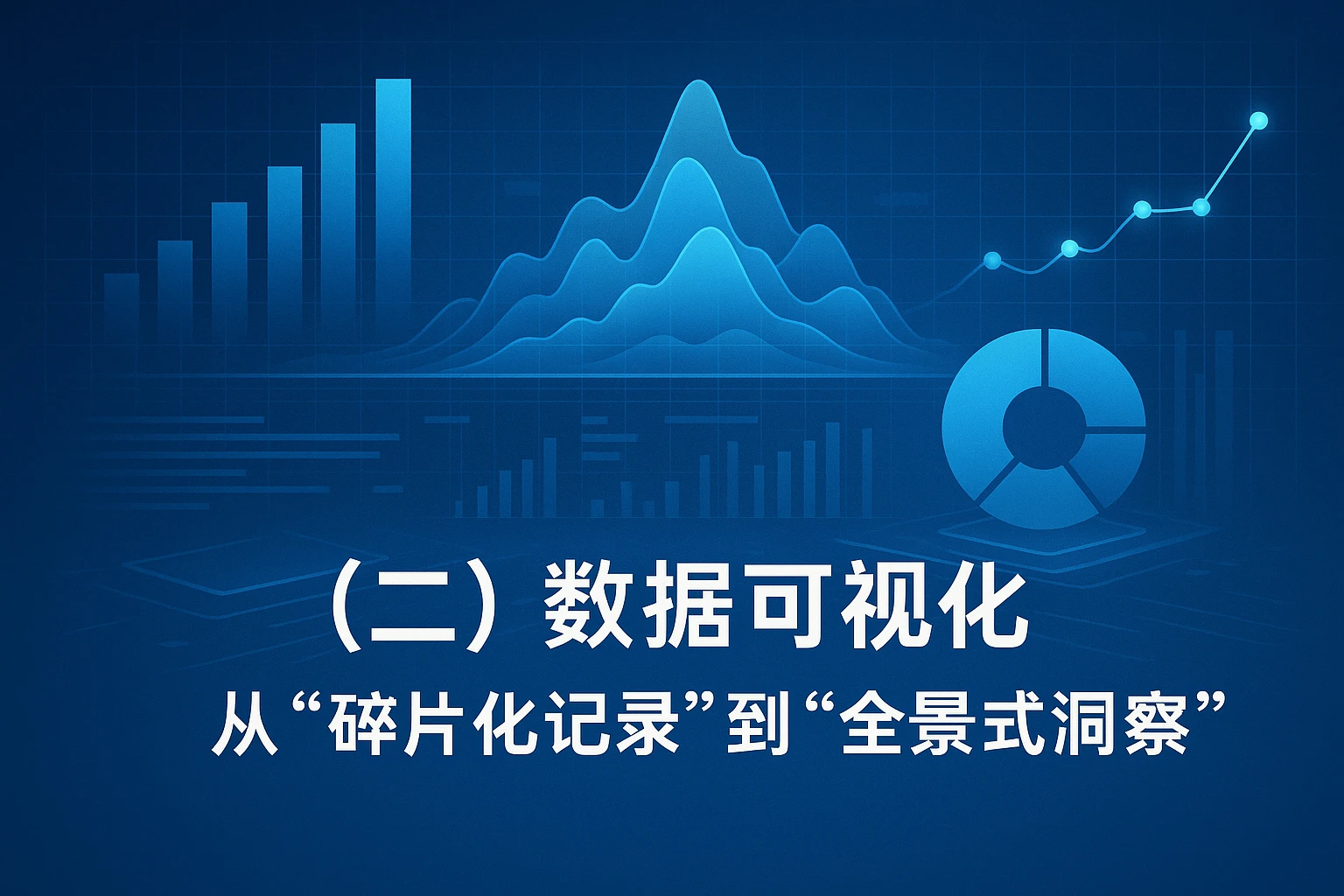 （二）数据可视化

从“碎片化记录”到“全景式洞察”